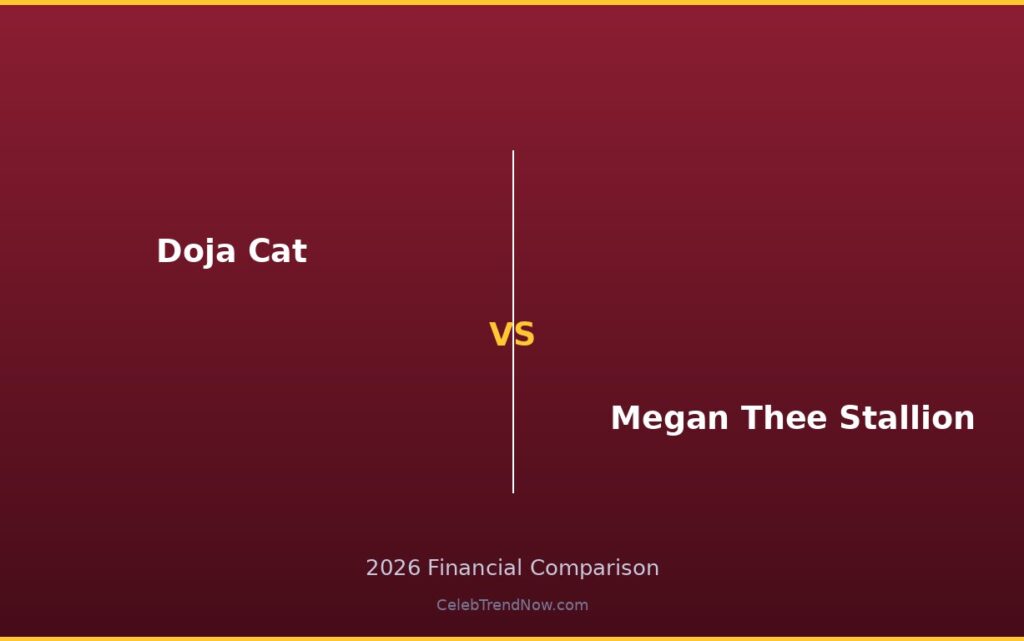 Doja Cat

VS

Megan Thee Stallion

2026 Financial Comparison

CelebTrendNow.com